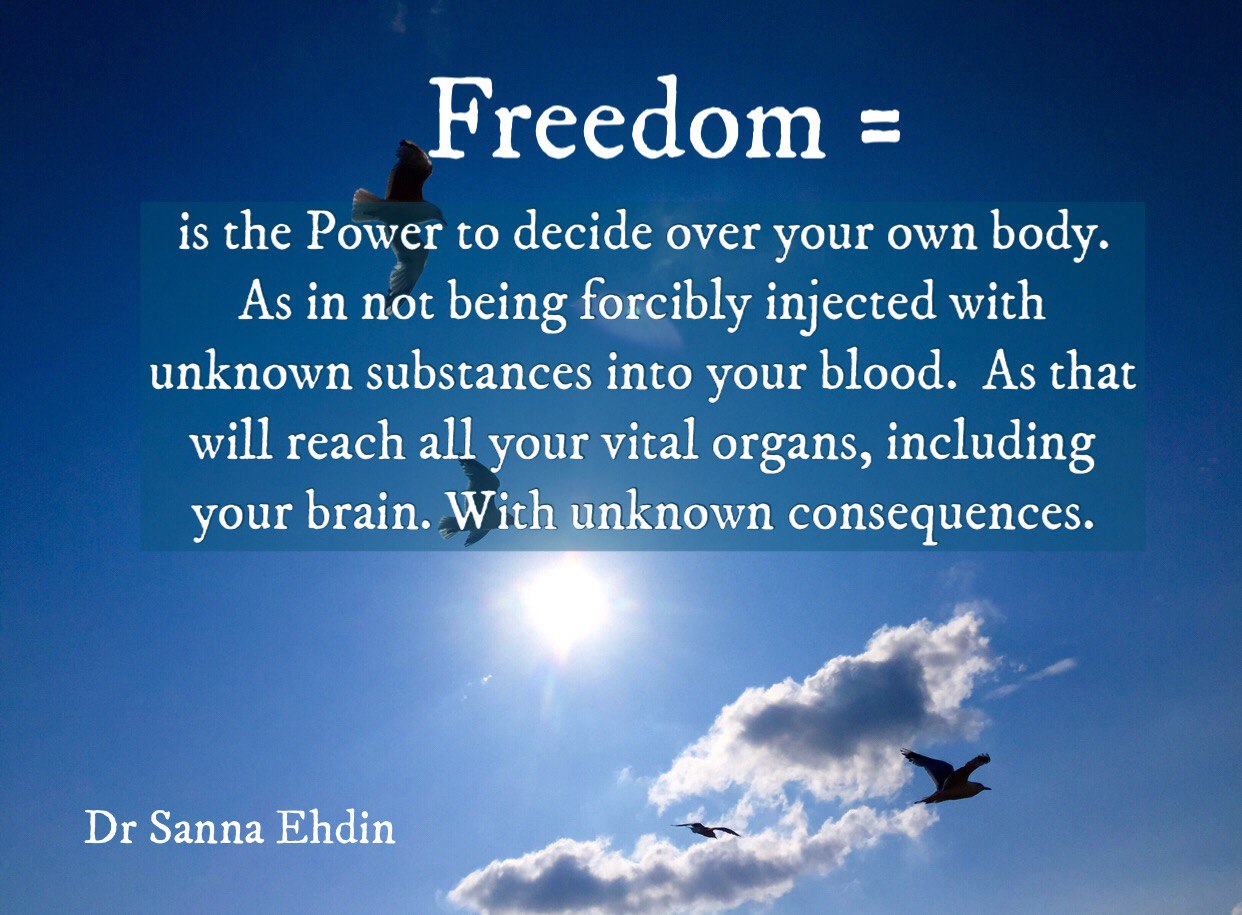 Freedom =

is the Power to decide over your own body. As in not being forcibly injected with unknown substances into your blood.  As that will reach all your vital organs, including your brain. With unknown consequences.

Dr Sanna Ehdin